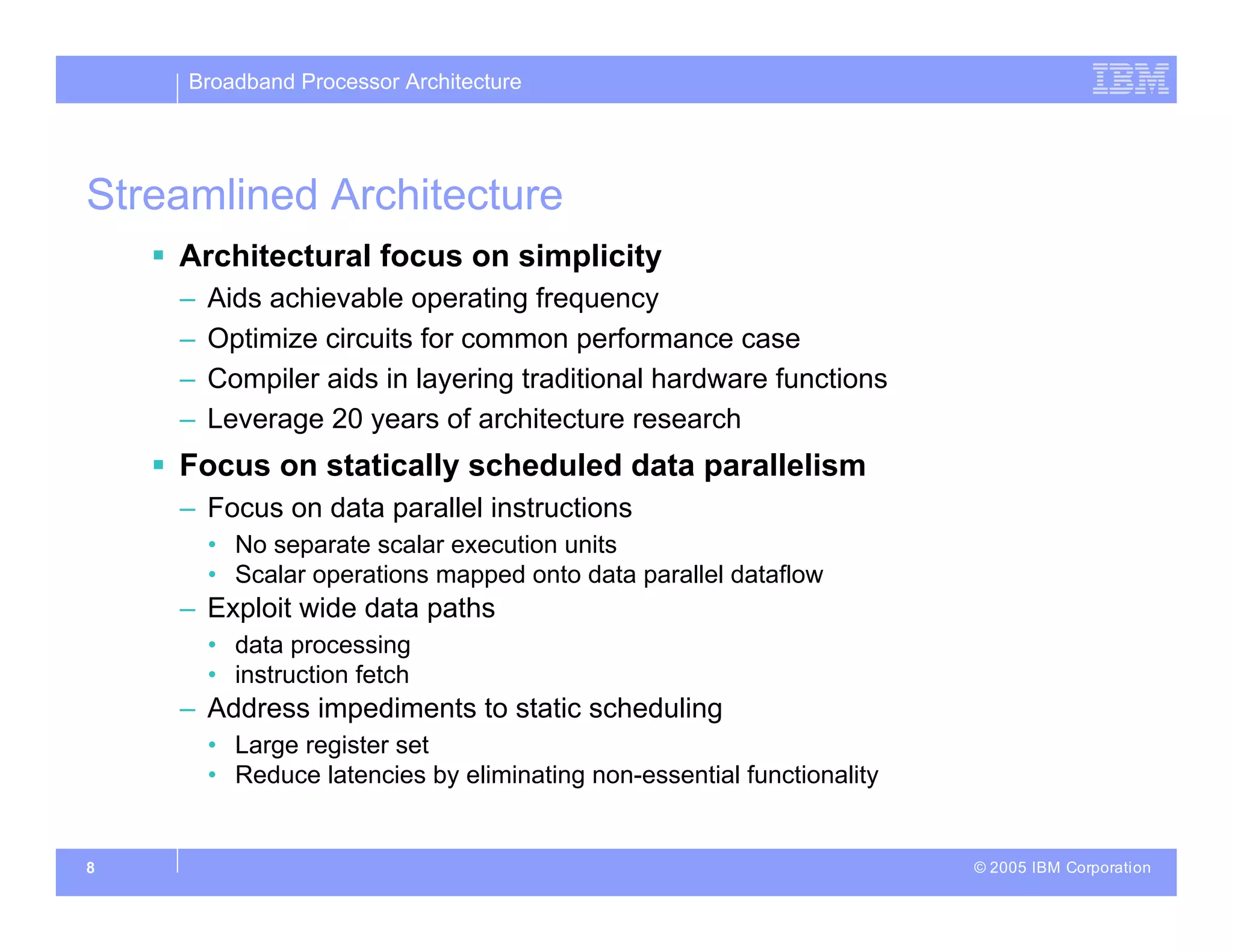 Broadband Processor Architecture

IBM

Streamlined Architecture

▪ Architectural focus on simplicity

– Aids achievable operating frequency

– Optimize circuits for common performance case

– Compiler aids in layering traditional hardware functions

– Leverage 20 years of architecture research

▪ Focus on statically scheduled data parallelism

– Focus on data parallel instructions

• No separate scalar execution units

• Scalar operations mapped onto data parallel dataflow

– Exploit wide data paths

• data processing

• instruction fetch

– Address impediments to static scheduling

• Large register set

• Reduce latencies by eliminating non-essential functionality

8

© 2005 IBM Corporation